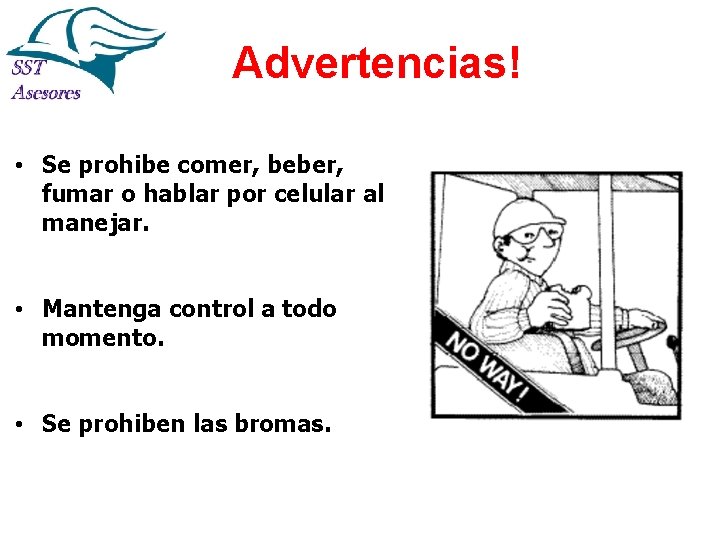 SST
Asesores

Advertencias!

• Se prohibe comer, beber, fumar o hablar por celular al manejar.

• Mantenga control a todo momento.

• Se prohiben las bromas.

NO WAY!